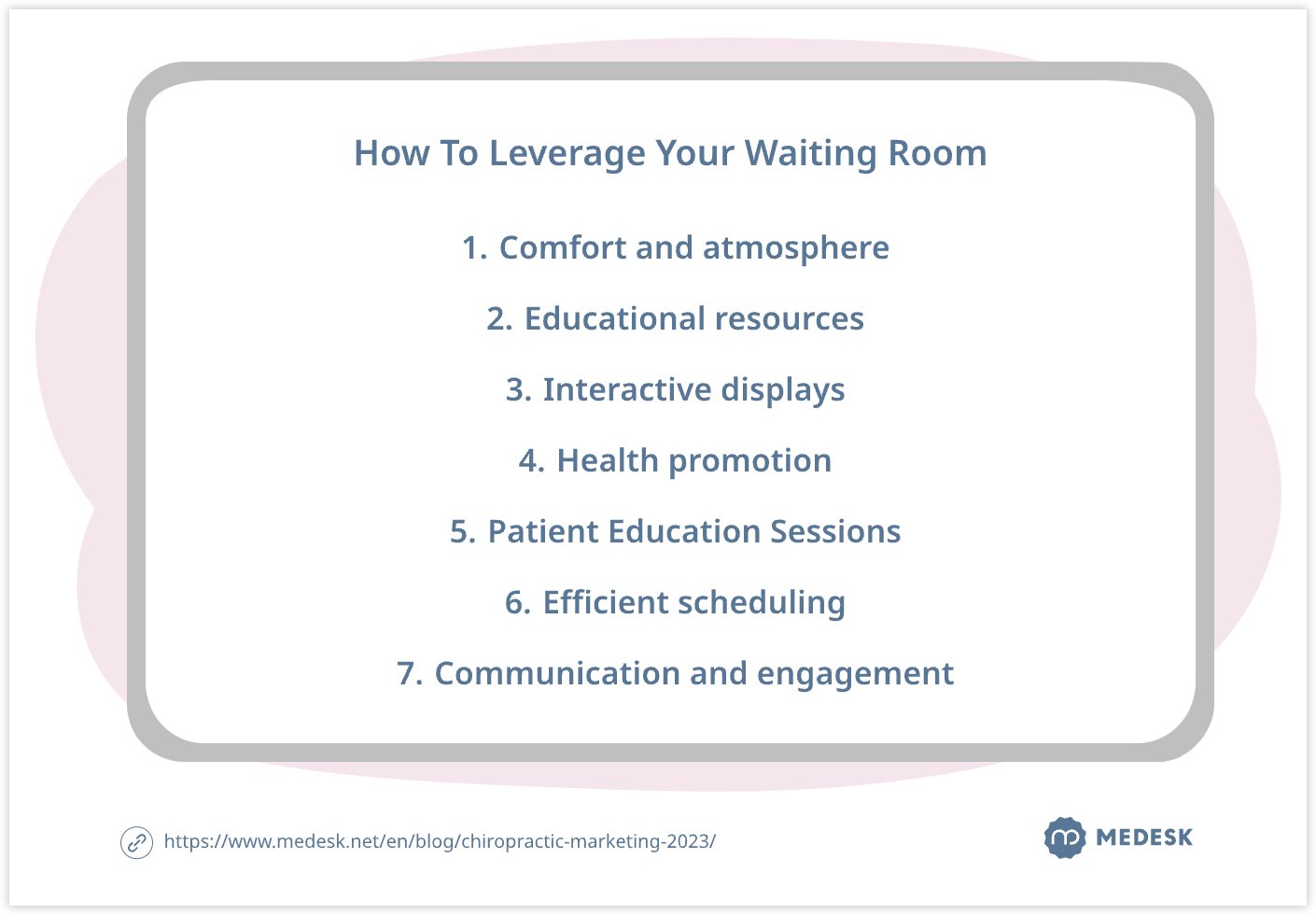 How To Leverage Your Waiting Room

1. Comfort and atmosphere

2. Educational resources

3. Interactive displays

4. Health promotion

5. Patient Education Sessions

6. Efficient scheduling

7. Communication and engagement

https://www.medesk.net/en/blog/chiropractic-marketing-2023/

MEDESK